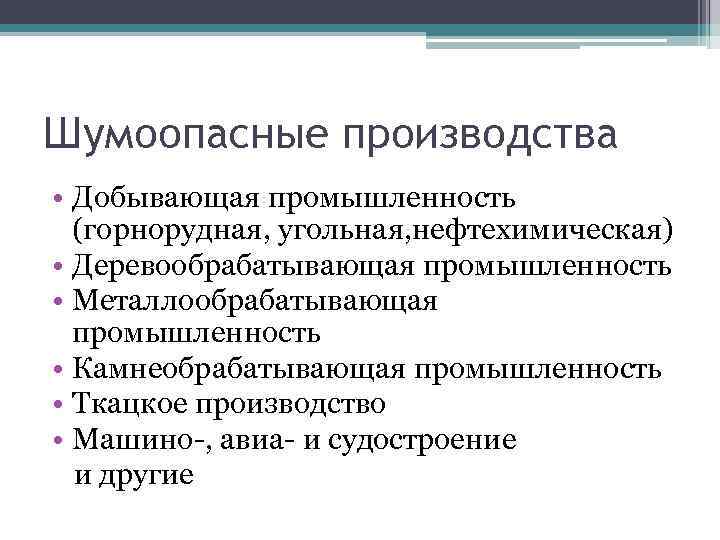 Шумоопасные производства

• Добывающая промышленность (горнорудная, угольная,нефтехимическая)
• Деревообрабатывающая промышленность
• Металлообрабатывающая промышленность
• Камнеобрабатывающая промышленность
• Ткацкое производство
• Машино-, авиа- и судостроение

и другие